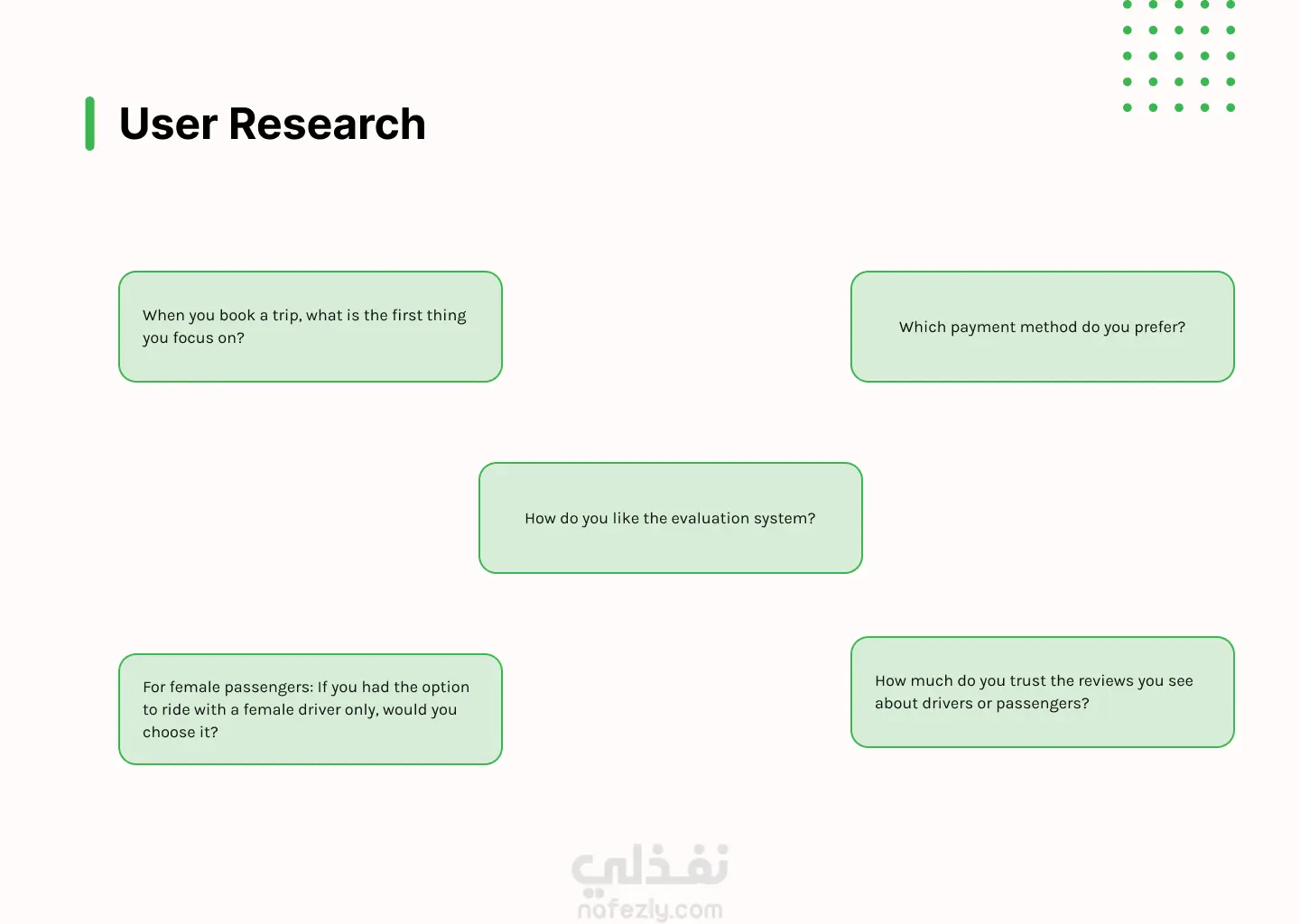 User Research

When you book a trip, what is the first thing you focus on?

Which payment method do you prefer?

How do you like the evaluation system?

For female passengers: If you had the option to ride with a female driver only, would you choose it?

How much do you trust the reviews you see about drivers or passengers?

نفذلي
nafezly.com